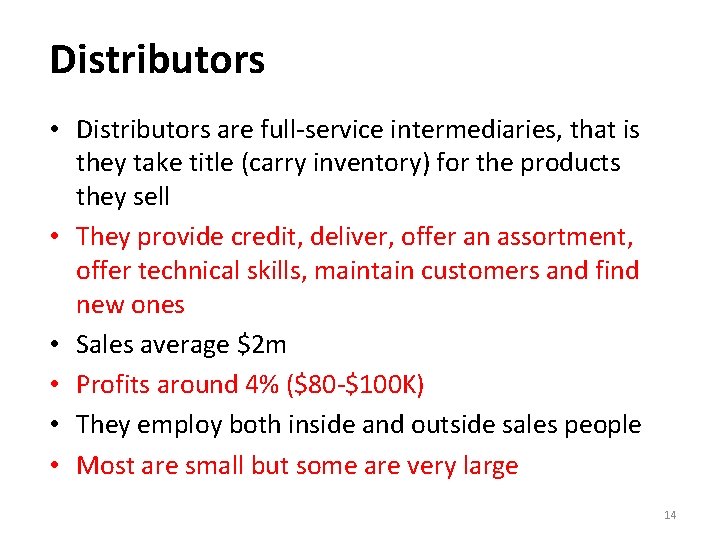 Distributors

• Distributors are full-service intermediaries, that is they take title (carry inventory) for the products they sell

• They provide credit, deliver, offer an assortment, offer technical skills, maintain customers and find new ones

• Sales average \$2m

• Profits around 4% (\$80-\$100K)

• They employ both inside and outside sales people

• Most are small but some are very large

14